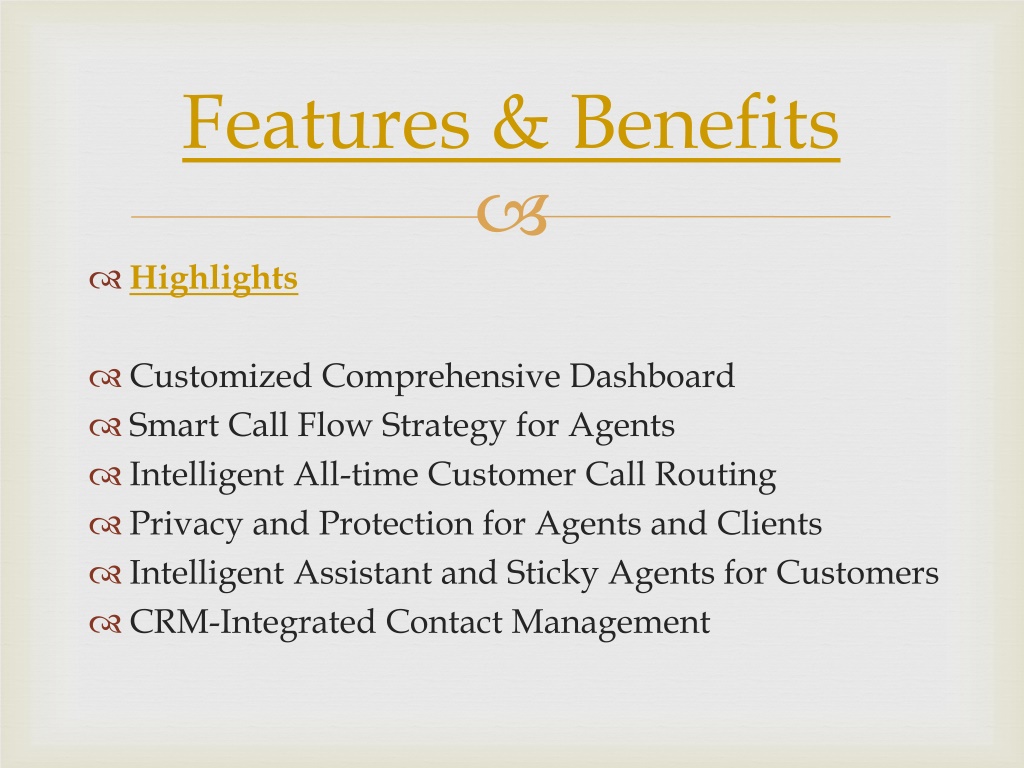 Features & Benefits

Highlights

Customized Comprehensive Dashboard
Smart Call Flow Strategy for Agents
Intelligent All-time Customer Call Routing
Privacy and Protection for Agents and Clients
Intelligent Assistant and Sticky Agents for Customers
CRM-Integrated Contact Management